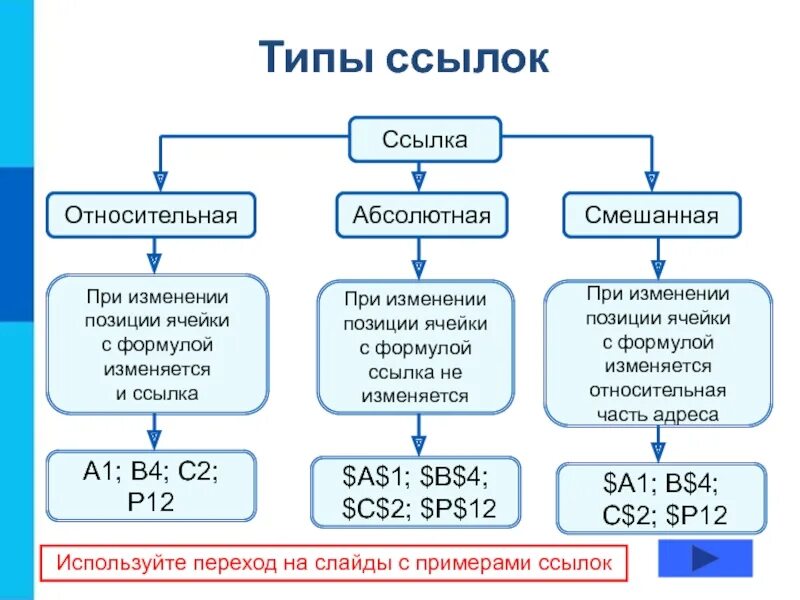 Типы ссылок

Ссылка

Относительная

Абсолютная

Смешанная

При изменении позиции ячейки с формулой изменяется и ссылка

При изменении позиции ячейки с формулой ссылка не изменяется

При изменении позиции ячейки с формулой изменяется относительная часть адреса

A1; B4; C2; P12

\$A\$1; \$B\$4; \$C\$2; \$P\$12

\$A1; B\$4; C\$2; \$P12

Используйте переход на слайды с примерами ссылок